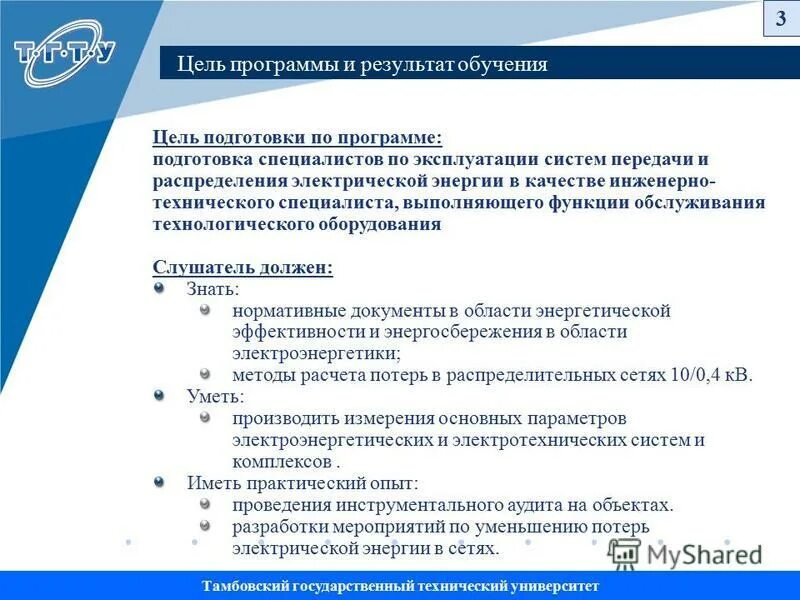 Т·Г·Т·У

3

Цель программы и результат обучения

Цель подготовки по программе:
подготовка специалистов по эксплуатации систем передачи и распределения электрической энергии в качестве инженерно-технического специалиста, выполняющего функции обслуживания технологического оборудования

Слушатель должен:
Знать:
нормативные документы в области энергетической эффективности и энергосбережения в области электроэнергетики;
методы расчета потерь в распределительных сетях 10/0,4 кВ.
Уметь:
производить измерения основных параметров электроэнергетических и электротехнических систем и комплексов .
Иметь практический опыт:
проведения инструментального аудита на объектах.
разработки мероприятий по уменьшению потерь электрической энергии в сетях.

MyShared

Тамбовский государственный технический университет